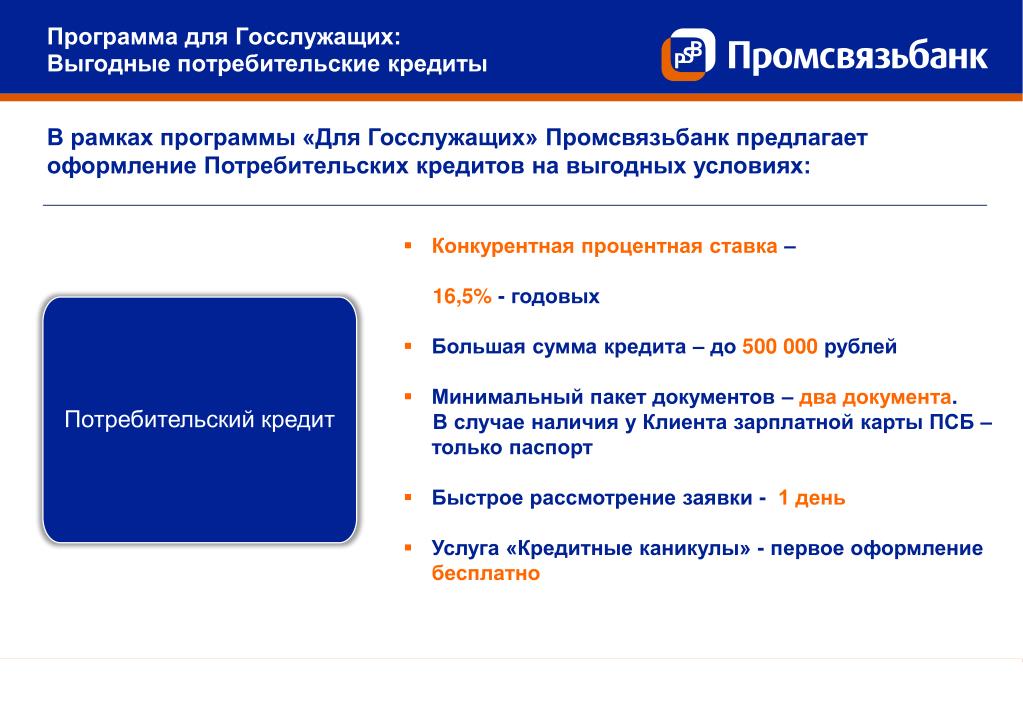 Программа для Госслужащих:
Выгодные потребительские кредиты

PSB Промсвязьбанк

В рамках программы «Для Госслужащих» Промсвязьбанк предлагает оформление Потребительских кредитов на выгодных условиях:

Потребительский кредит

▪ Конкурентная процентная ставка –

16,5% - годовых

▪ Большая сумма кредита – до 500 000 рублей

▪ Минимальный пакет документов – два документа. В случае наличия у Клиента зарплатной карты ПСБ – только паспорт

▪ Быстрое рассмотрение заявки - 1 день

▪ Услуга «Кредитные каникулы» - первое оформление бесплатно